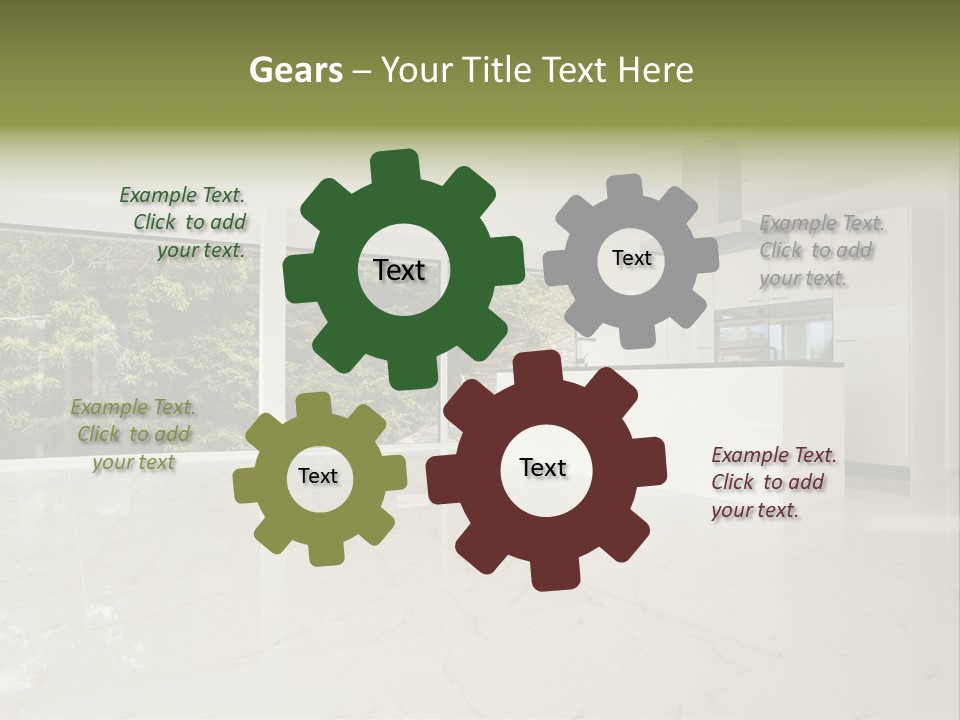 Gears – Your Title Text Here

Example Text. Click to add your text.

Text

Text

Example Text. Click to add your text.

Example Text. Click to add your text

Text

Text

Example Text. Click to add your text.